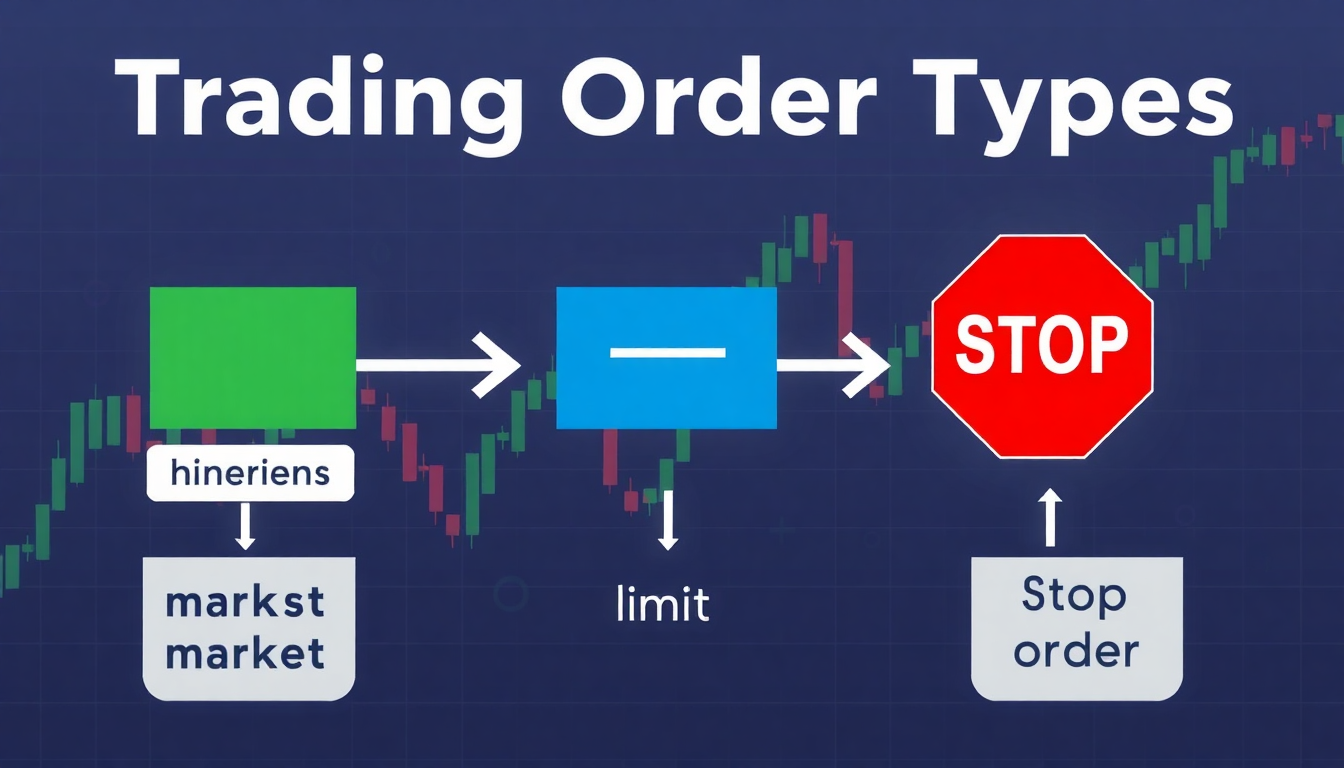 Trading Order Types

hineriens

markst
market

limit

STOP

Stop
order